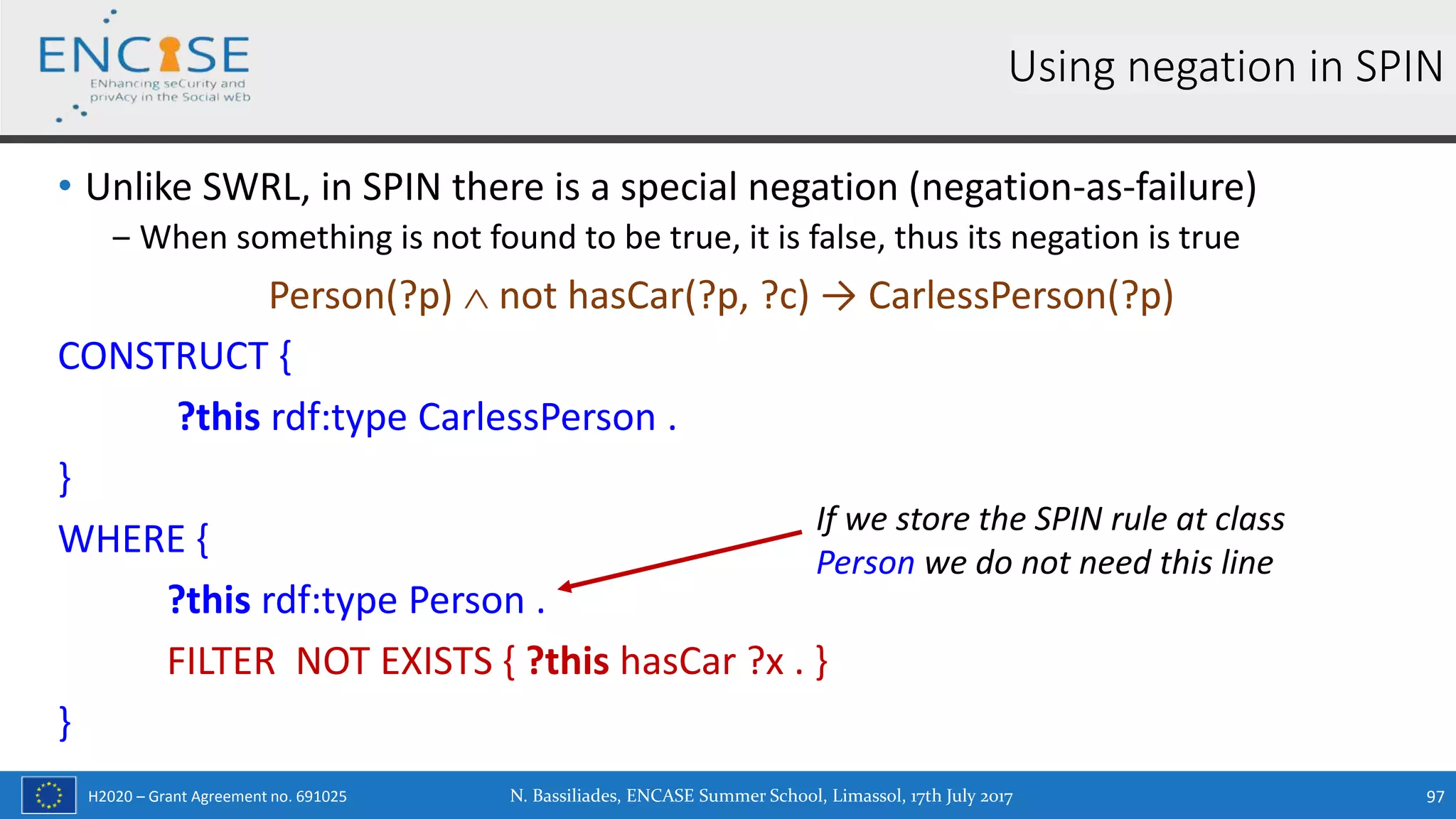 ENCASE
ENhancing seCurity and privAcy in the Social wEb

Using negation in SPIN

• Unlike SWRL, in SPIN there is a special negation (negation-as-failure)
– When something is not found to be true, it is false, thus its negation is true

Person(?p) $\wedge$ not hasCar(?p, ?c) $\rightarrow$ CarlessPerson(?p)

CONSTRUCT {
?this rdf:type CarlessPerson .
}
WHERE {
?this rdf:type Person .
FILTER NOT EXISTS { ?this hasCar ?x . }
}

If we store the SPIN rule at class Person we do not need this line

H2020 – Grant Agreement no. 691025

N. Bassiliades, ENCASE Summer School, Limassol, 17th July 2017

97